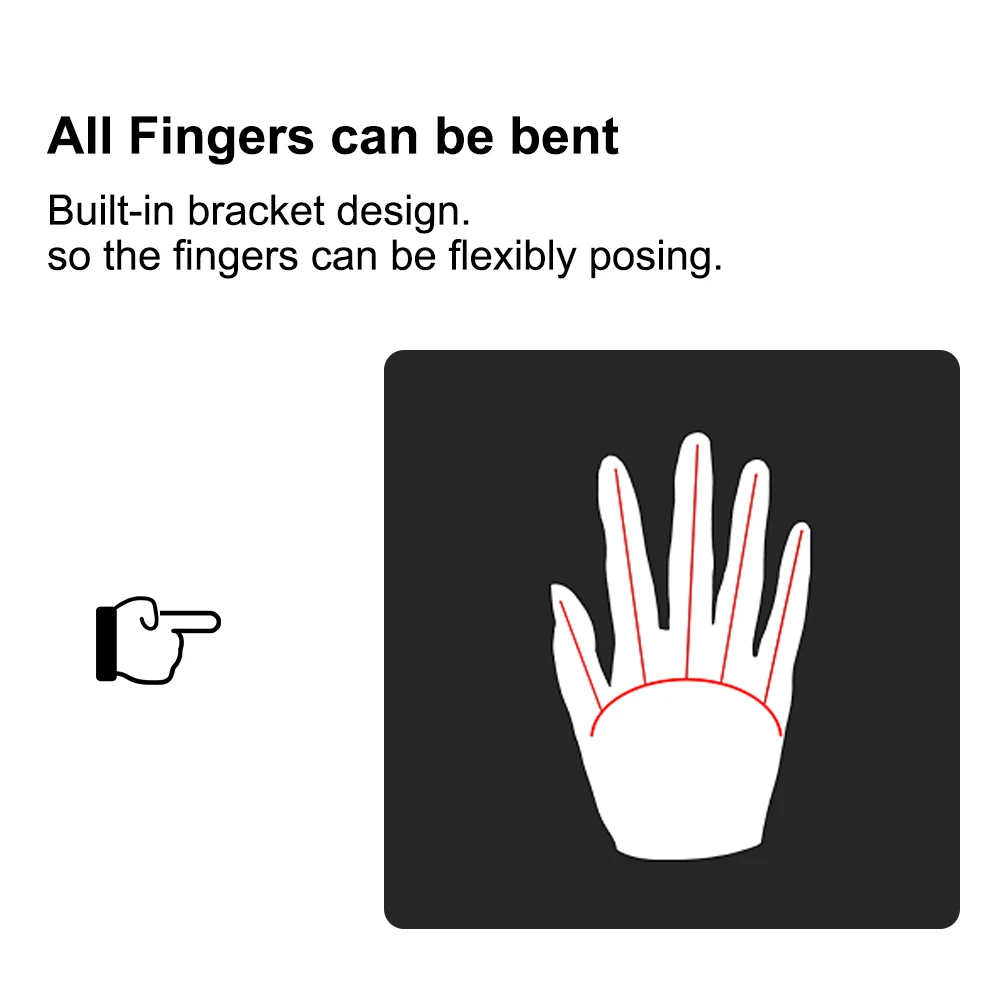 All Fingers can be bent

Built-in bracket design.
so the fingers can be flexibly posing.